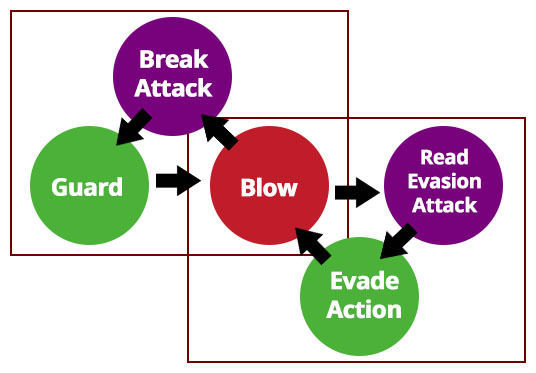 Break Attack

Guard

Blow

Read Evasion Attack

Evade Action